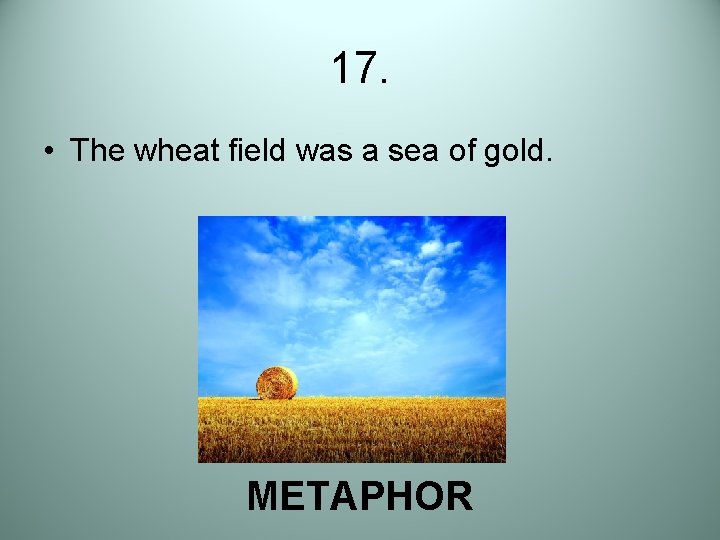 17.

• The wheat field was a sea of gold.

METAPHOR